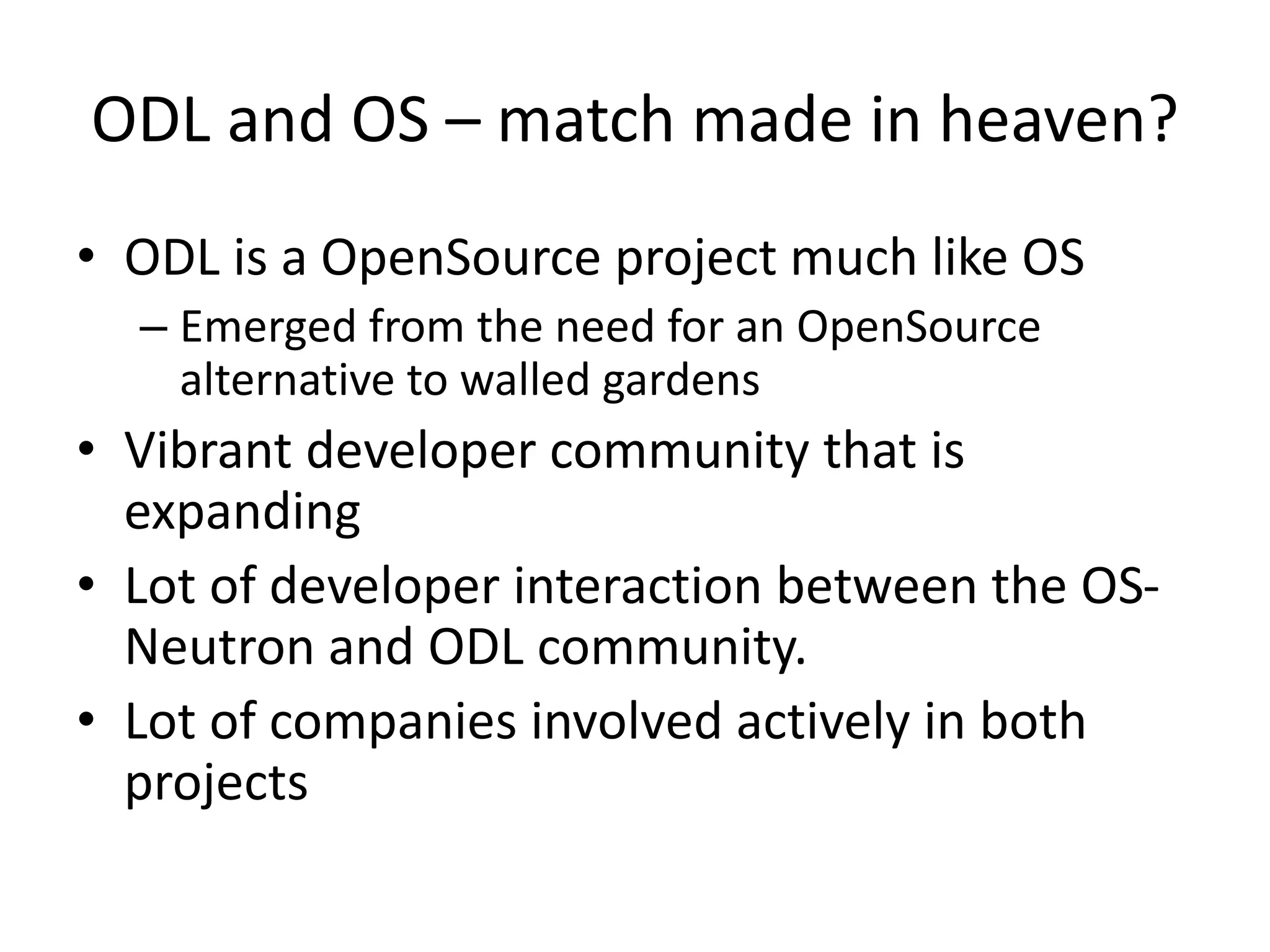 ODL and OS – match made in heaven?

• ODL is a OpenSource project much like OS
– Emerged from the need for an OpenSource alternative to walled gardens
• Vibrant developer community that is expanding
• Lot of developer interaction between the OS-Neutron and ODL community.
• Lot of companies involved actively in both projects